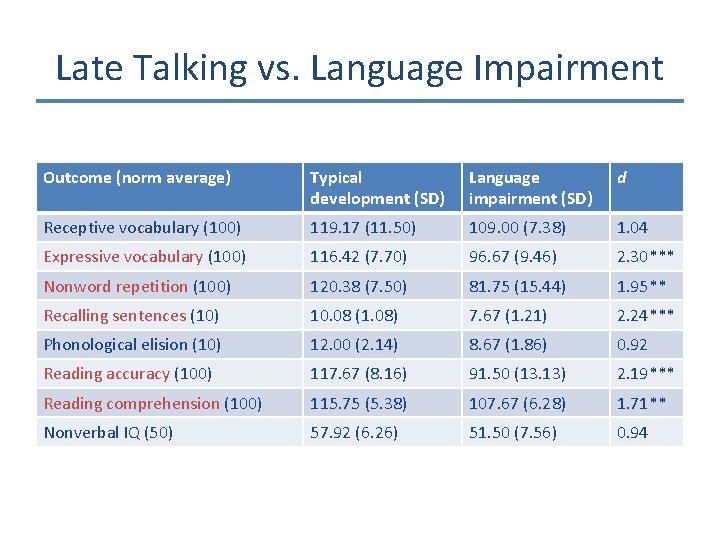 Late Talking vs. Language Impairment

| Outcome (norm average) | Typical development (SD) | Language impairment (SD) | d |
|---|---|---|---|
| Receptive vocabulary (100) | 119.17 (11.50) | 109.00 (7.38) | 1.04 |
| Expressive vocabulary (100) | 116.42 (7.70) | 96.67 (9.46) | 2.30*** |
| Nonword repetition (100) | 120.38 (7.50) | 81.75 (15.44) | 1.95** |
| Recalling sentences (10) | 10.08 (1.08) | 7.67 (1.21) | 2.24*** |
| Phonological elision (10) | 12.00 (2.14) | 8.67 (1.86) | 0.92 |
| Reading accuracy (100) | 117.67 (8.16) | 91.50 (13.13) | 2.19*** |
| Reading comprehension (100) | 115.75 (5.38) | 107.67 (6.28) | 1.71** |
| Nonverbal IQ (50) | 57.92 (6.26) | 51.50 (7.56) | 0.94 |